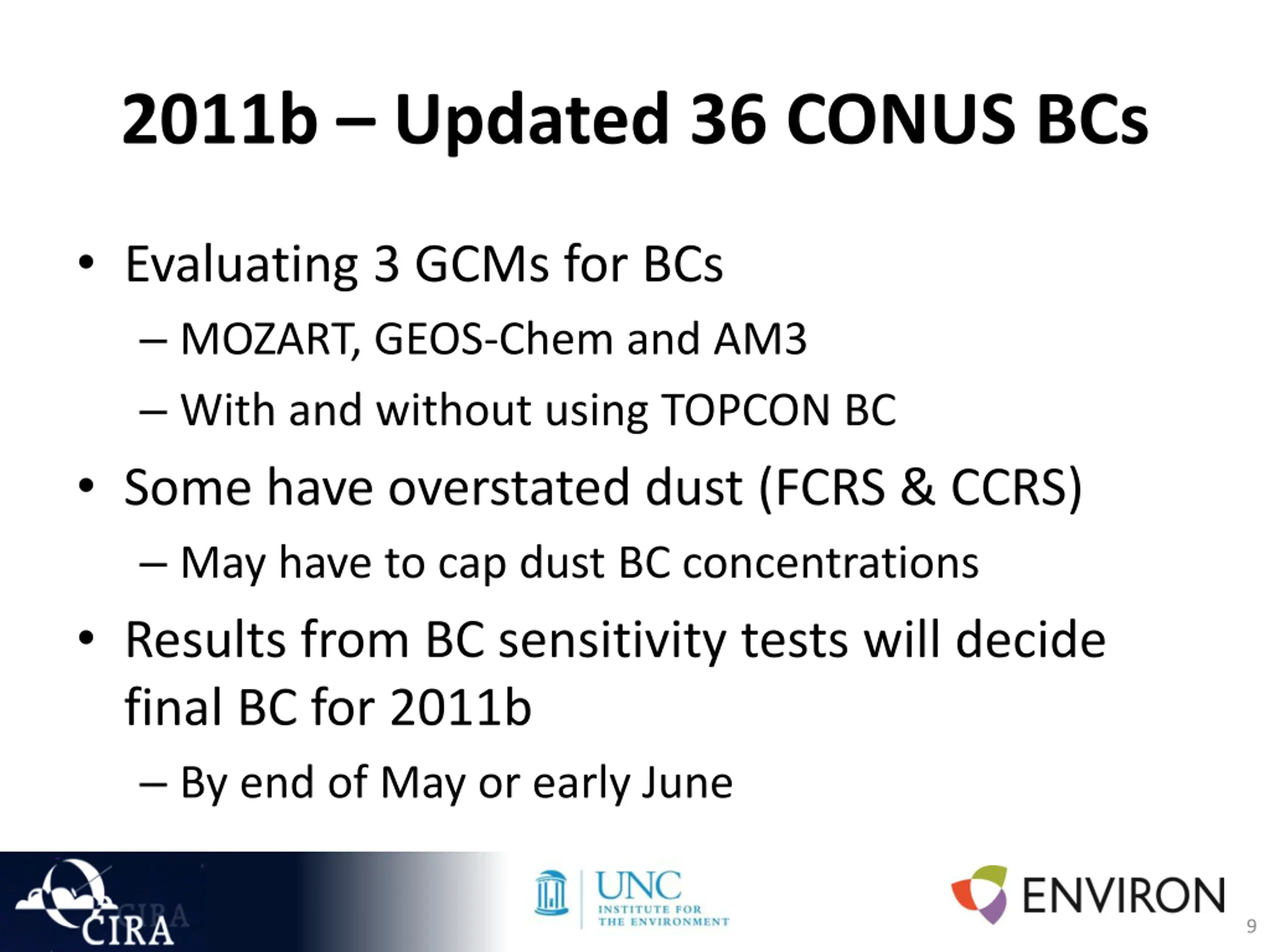 2011b – Updated 36 CONUS BCs

• Evaluating 3 GCMs for BCs
– MOZART, GEOS-Chem and AM3
– With and without using TOPCON BC
• Some have overstated dust (FCRS & CCRS)
– May have to cap dust BC concentrations
• Results from BC sensitivity tests will decide final BC for 2011b
– By end of May or early June

CIRA
UNC INSTITUTE FOR THE ENVIRONMENT
ENVIRON
9